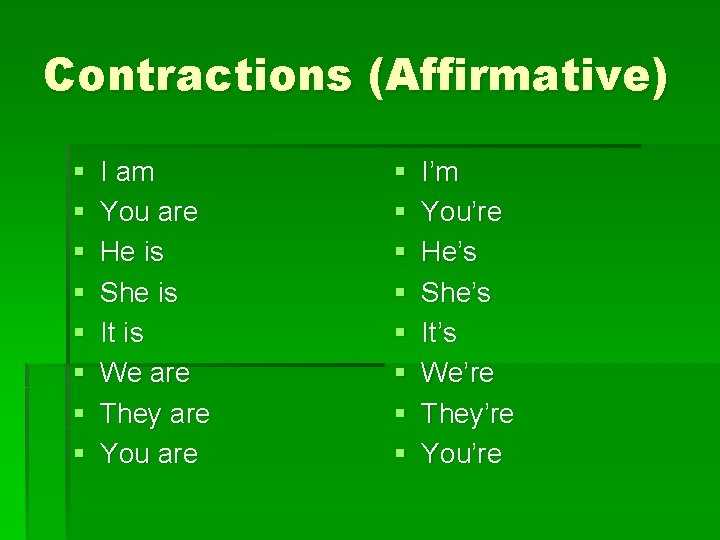 Contractions (Affirmative)

- I am
- You are
- He is
- She is
- It is
- We are
- They are
- You are

- I'm
- You're
- He's
- She's
- It's
- We're
- They're
- You're